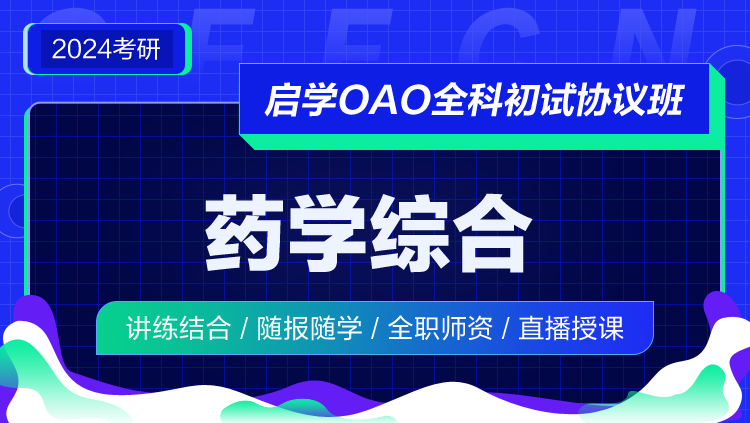 2024考研

启学OAO全科初试协议班

药学综合

讲练结合 / 随报随学 / 全职师资 / 直播授课